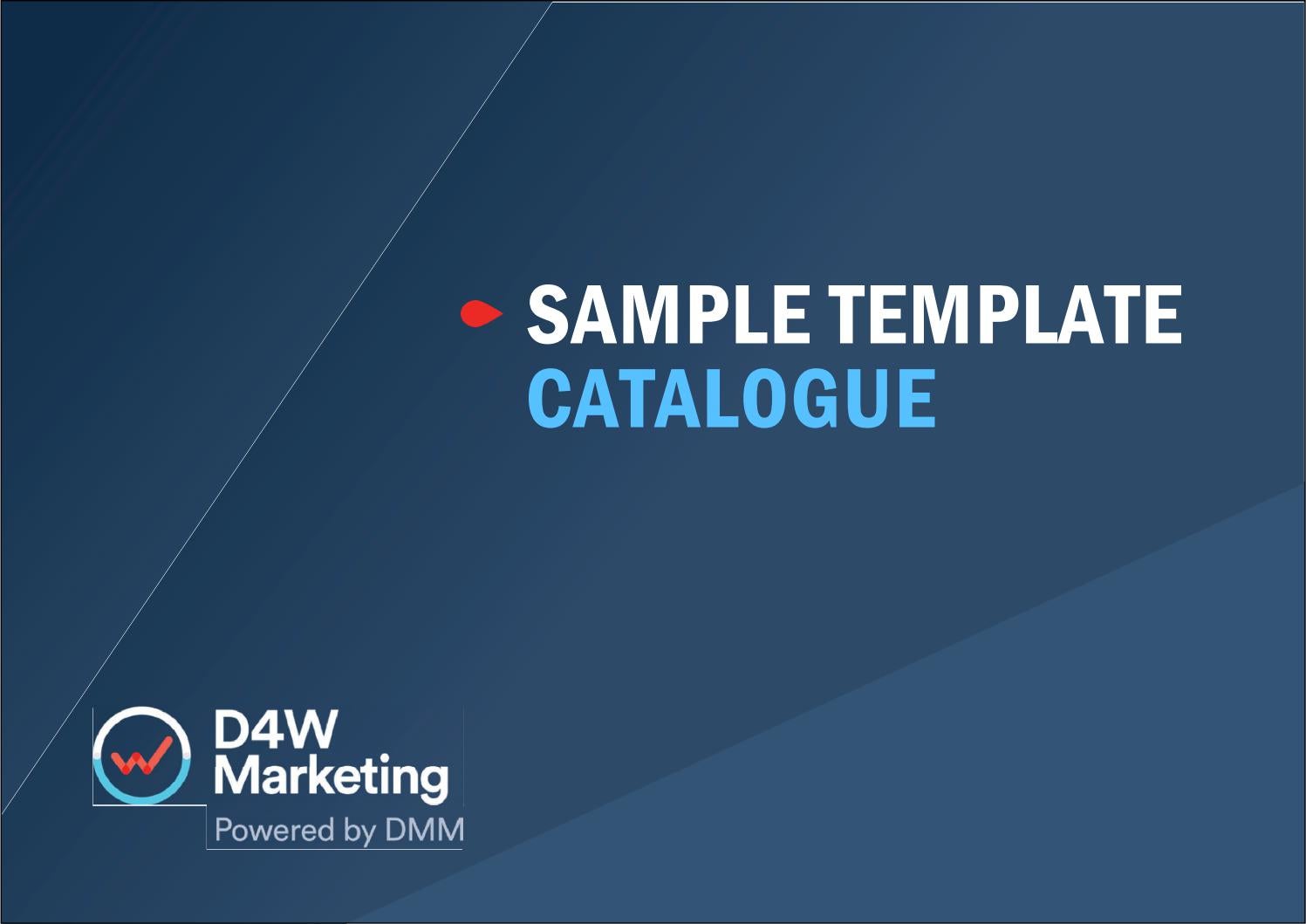 SAMPLE TEMPLATE
CATALOGUE

D4W
Marketing
Powered by DMM